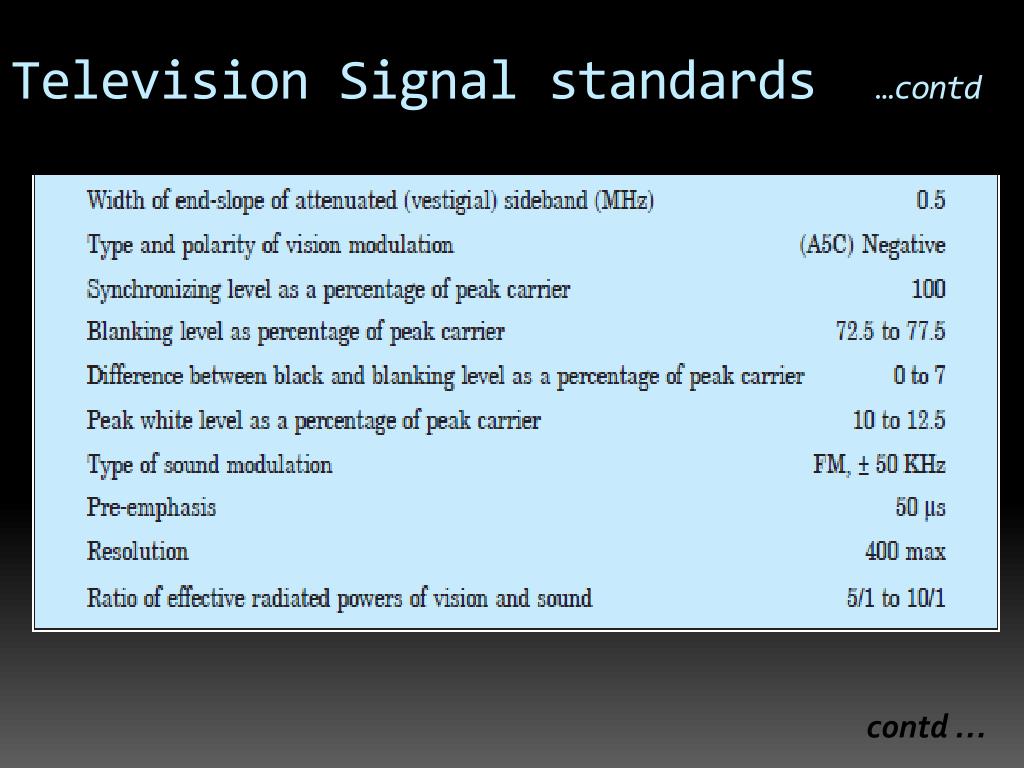 Television Signal standards …contd

| | |
|---|---|
| Width of end-slope of attenuated (vestigial) sideband (MHz) | 0.5 |
| Type and polarity of vision modulation | (A5C) Negative |
| Synchronizing level as a percentage of peak carrier | 100 |
| Blanking level as percentage of peak carrier | 72.5 to 77.5 |
| Difference between black and blanking level as a percentage of peak carrier | 0 to 7 |
| Peak white level as a percentage of peak carrier | 10 to 12.5 |
| Type of sound modulation | FM, $\pm$ 50 KHz |
| Pre-emphasis | 50 µs |
| Resolution | 400 max |
| Ratio of effective radiated powers of vision and sound | 5/1 to 10/1 |

contd …